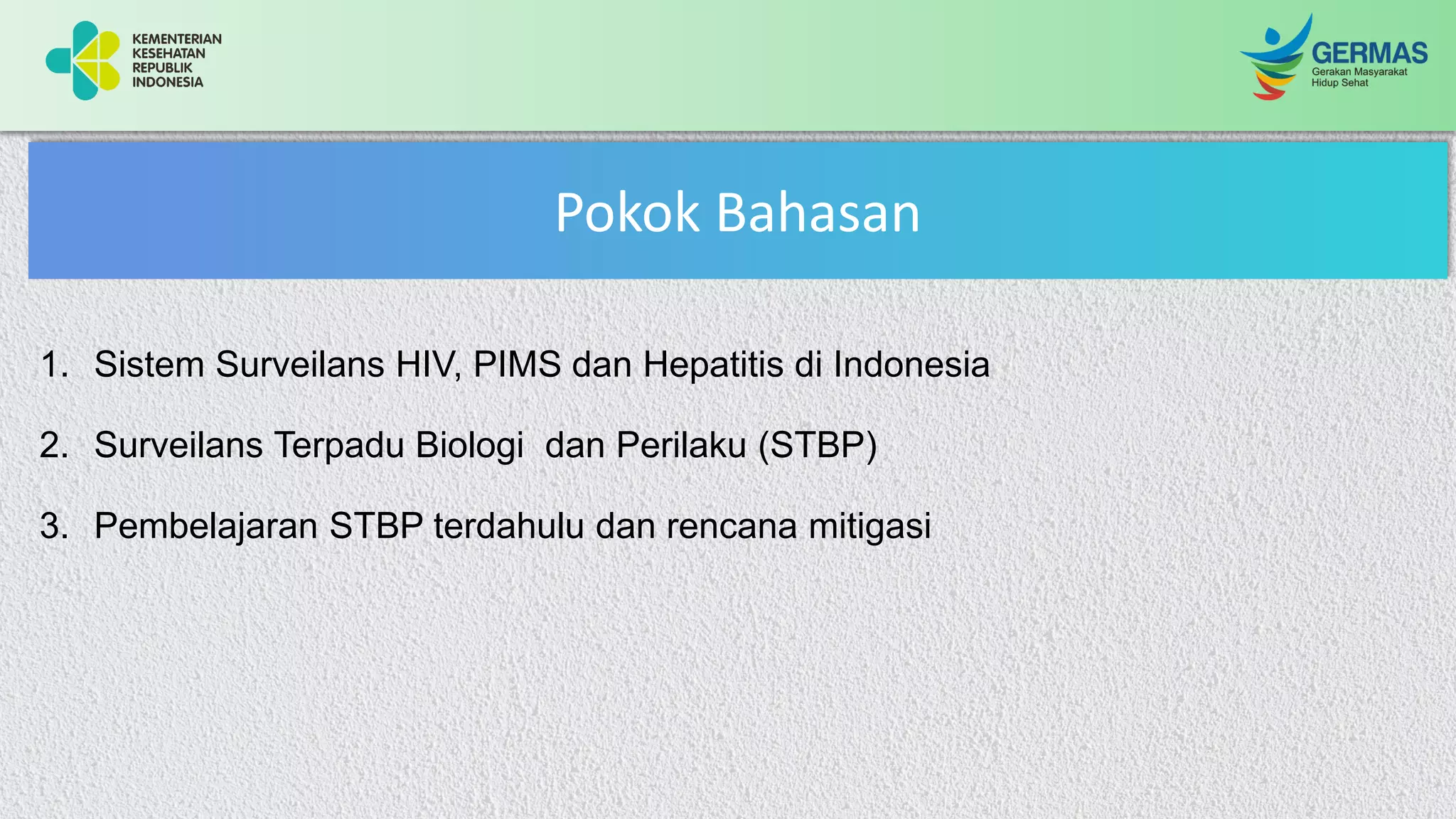 KEMENTERIAN KESEHATAN REPUBLIK INDONESIA

GERMAS
Gerakan Masyarakat Hidup Sehat

Pokok Bahasan

1. Sistem Surveilans HIV, PIMS dan Hepatitis di Indonesia
2. Surveilans Terpadu Biologi  dan Perilaku (STBP)
3. Pembelajaran STBP terdahulu dan rencana mitigasi